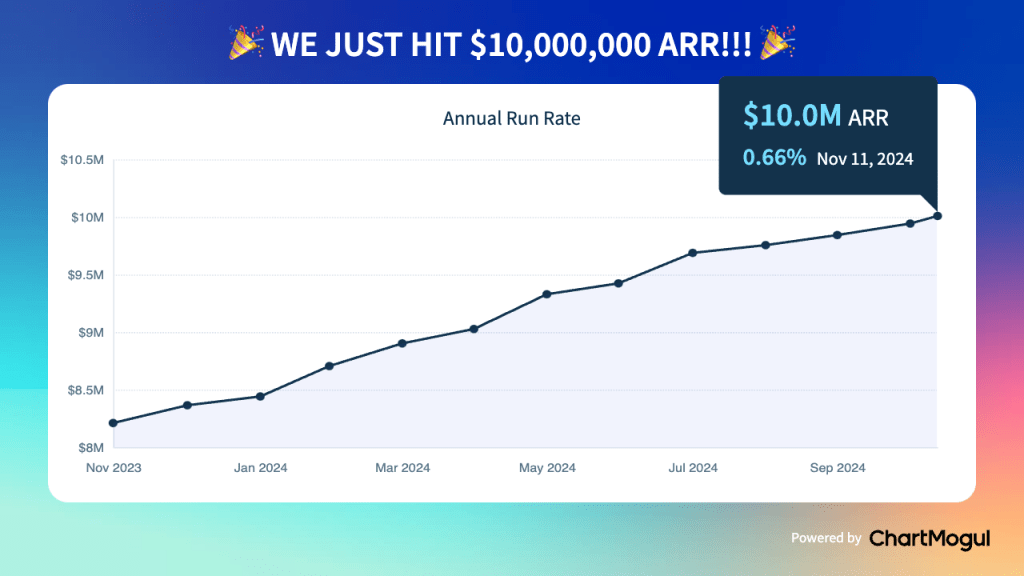 🎉 WE JUST HIT $10,000,000 ARR!!! 🎉

Annual Run Rate

$10.0M ARR
0.66% Nov 11, 2024

$10.5M
$10M
$9.5M
$9M
$8.5M
$8M

Nov 2023
Jan 2024
Mar 2024
May 2024
Jul 2024
Sep 2024

Powered by ChartMogul